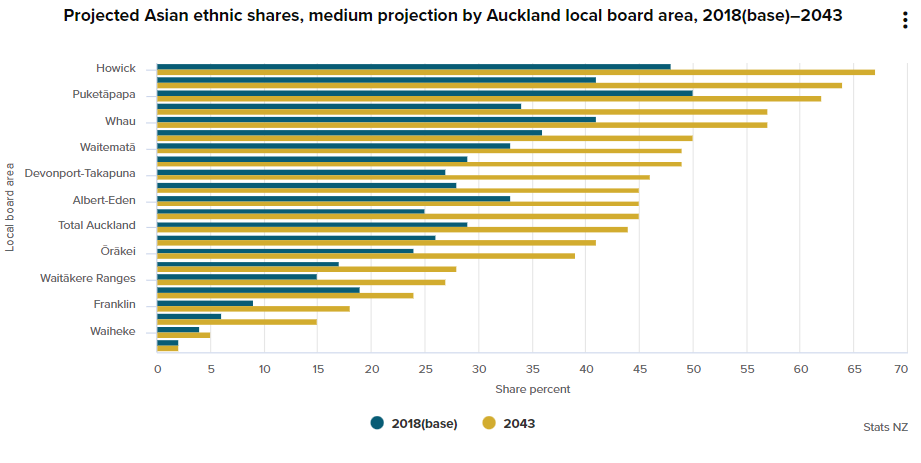 Projected Asian ethnic shares, medium projection by Auckland local board area, 2018(base)–2043

Local board area

Howick
Puketāpapa
Whau
Waitematā
Devonport-Takapuna
Albert-Eden
Total Auckland
Ōrākei
Waitākere Ranges
Franklin
Waiheke

0 5 10 15 20 25 30 35 40 45 50 55 60 65 70

Share percent

2018(base)   2043

Stats NZ